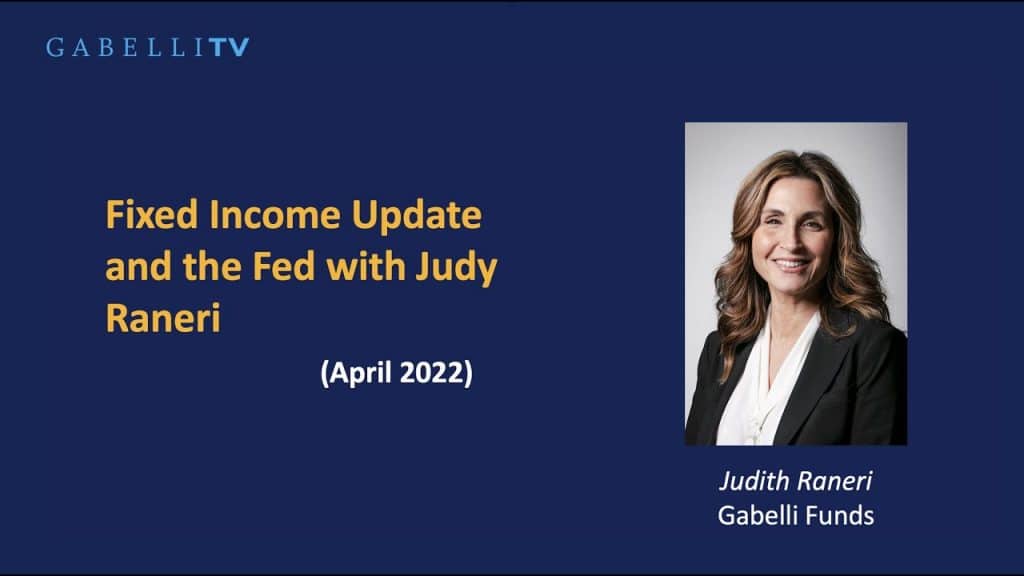 GABELLITV

Fixed Income Update and the Fed with Judy Raneri

(April 2022)

Judith Raneri
Gabelli Funds